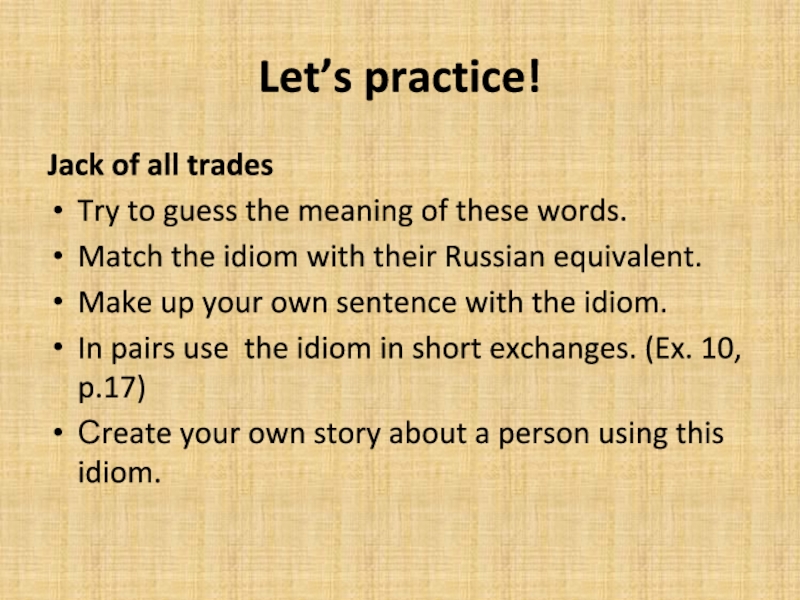 Let’s practice!

Jack of all trades

• Try to guess the meaning of these words.
• Match the idiom with their Russian equivalent.
• Make up your own sentence with the idiom.
• In pairs use the idiom in short exchanges. (Ex. 10, p.17)
• Create your own story about a person using this idiom.